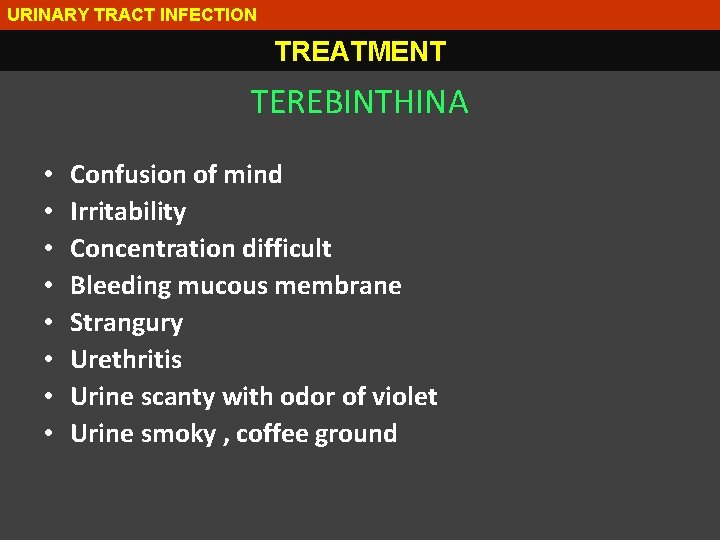 URINARY TRACT INFECTION

TREATMENT

TEREBINTHINA

• Confusion of mind
• Irritability
• Concentration difficult
• Bleeding mucous membrane
• Strangury
• Urethritis
• Urine scanty with odor of violet
• Urine smoky , coffee ground